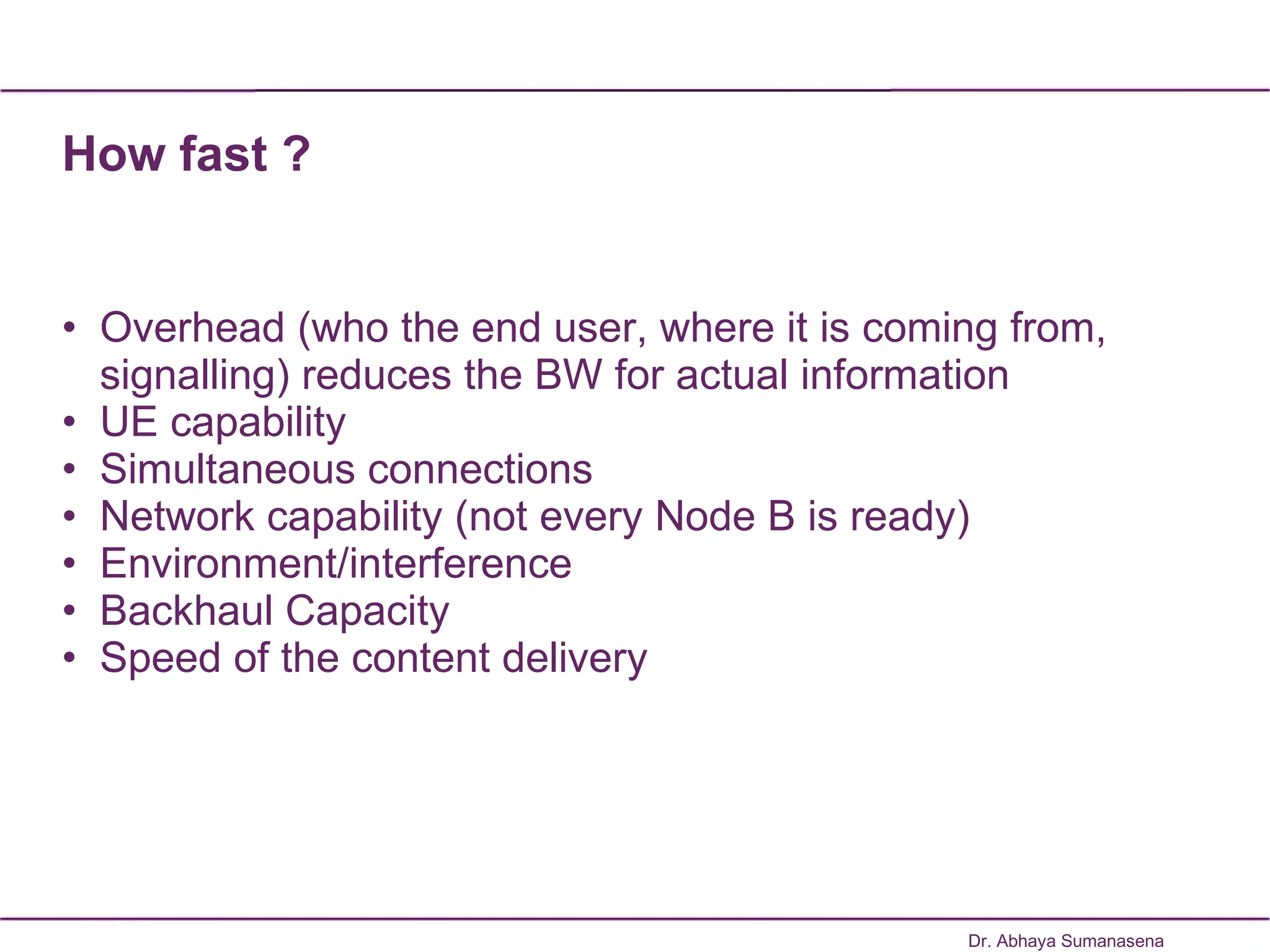 How fast ?

• Overhead (who the end user, where it is coming from, signalling) reduces the BW for actual information
• UE capability
• Simultaneous connections
• Network capability (not every Node B is ready)
• Environment/interference
• Backhaul Capacity
• Speed of the content delivery

Dr. Abhaya Sumanasena